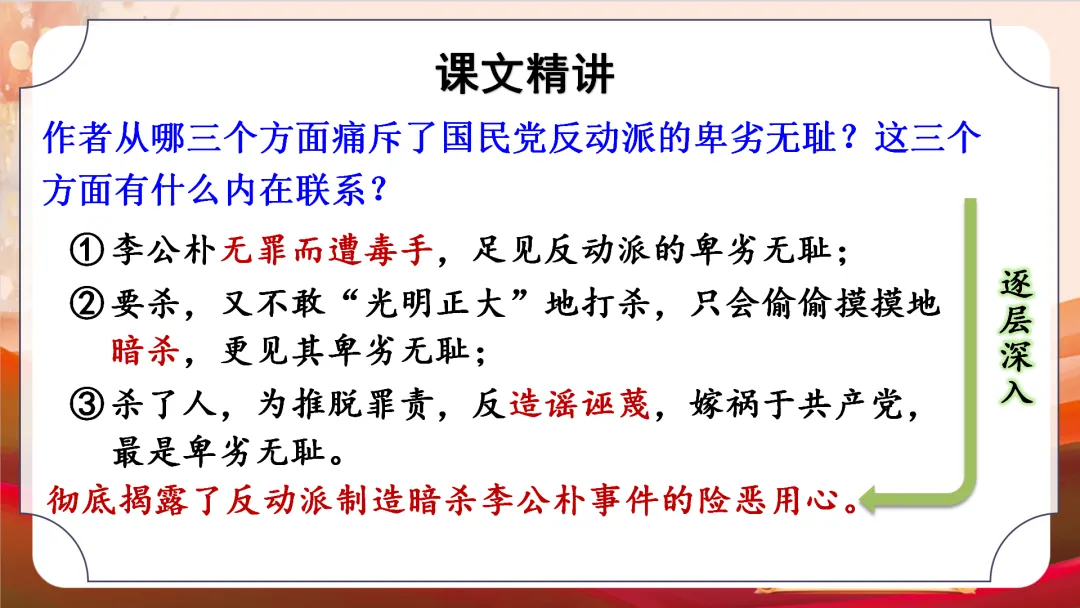 课文精讲

作者从哪三个方面痛斥了国民党反动派的卑劣无耻？这三个方面有什么内在联系？

①李公朴无罪而遭毒手，足见反动派的卑劣无耻；

②要杀，又不敢“光明正大”地打杀，只会偷偷摸摸地暗杀，更见其卑劣无耻；

③杀了人，为推脱罪责，反造谣诬蔑，嫁祸于共产党，最是卑劣无耻。

逐层深入

彻底揭露了反动派制造暗杀李公朴事件的险恶用心。